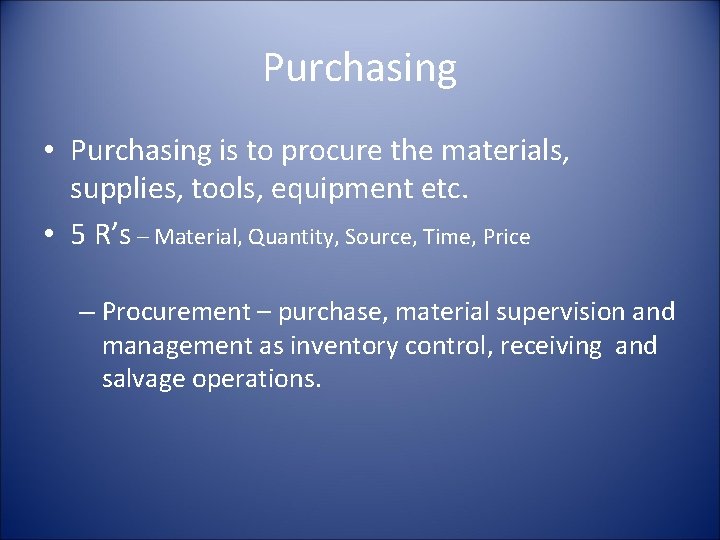 Purchasing

• Purchasing is to procure the materials, supplies, tools, equipment etc.

• 5 R's – Material, Quantity, Source, Time, Price

– Procurement – purchase, material supervision and management as inventory control, receiving and salvage operations.